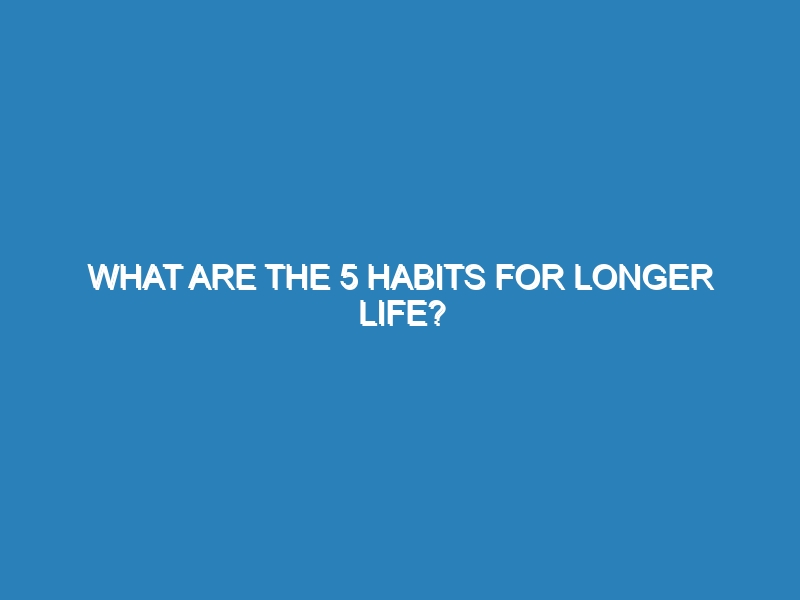 WHAT ARE THE 5 HABITS FOR LONGER LIFE?